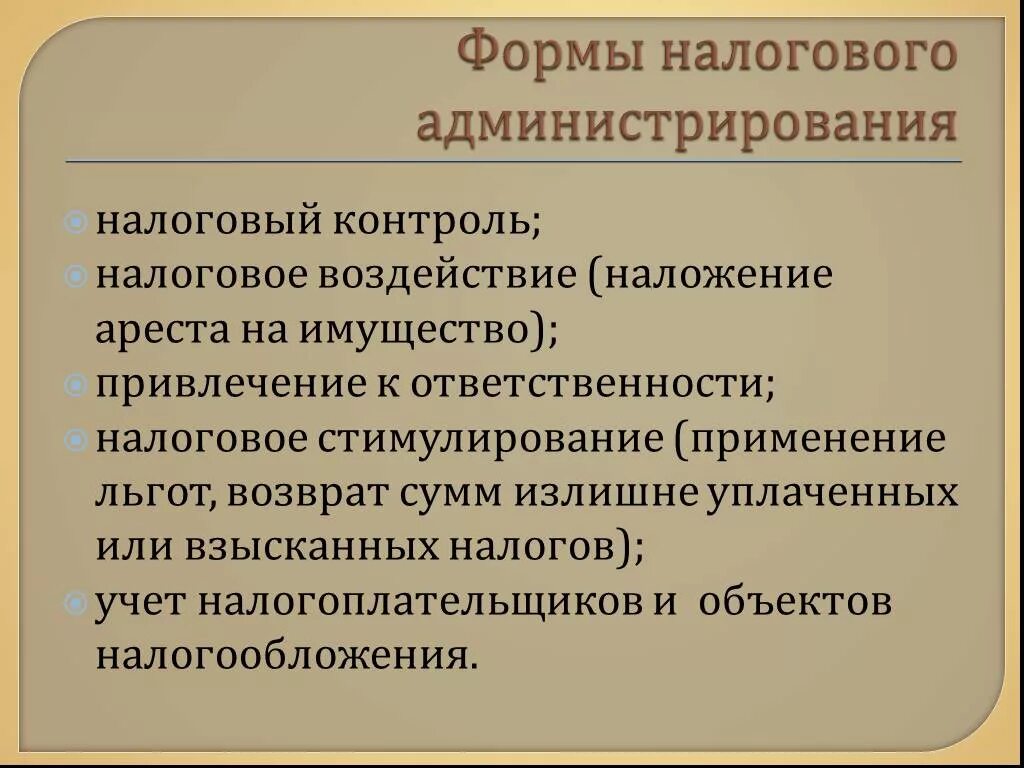 Формы налогового администрирования

налоговый контроль;
налоговое воздействие (наложение ареста на имущество);
привлечение к ответственности;
налоговое стимулирование (применение льгот, возврат сумм излишне уплаченных или взысканных налогов);
учет налогоплательщиков и объектов налогообложения.